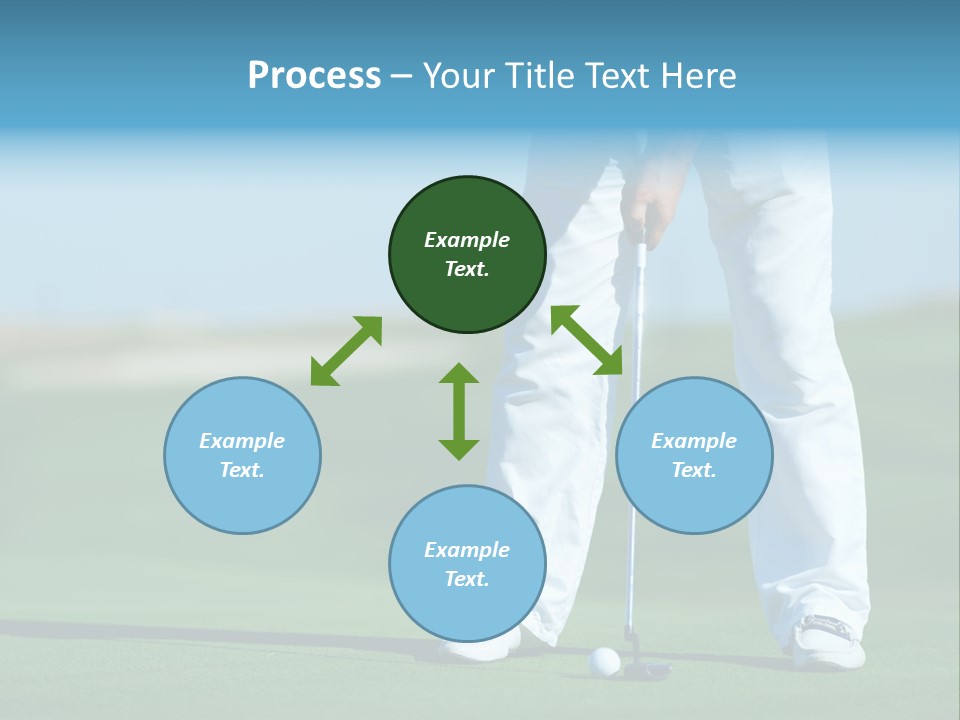 Process – Your Title Text Here

Example Text.

Example Text.

Example Text.

Example Text.